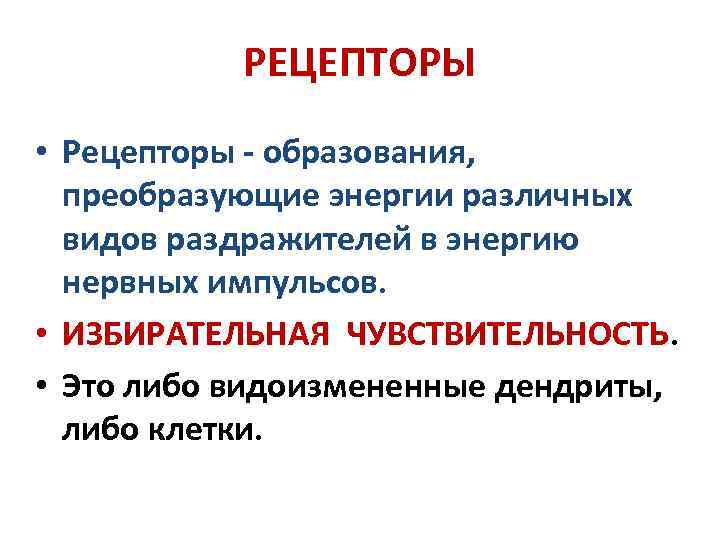 РЕЦЕПТОРЫ

• Рецепторы - образования, преобразующие энергии различных видов раздражителей в энергию нервных импульсов.

• ИЗБИРАТЕЛЬНАЯ ЧУВСТВИТЕЛЬНОСТЬ.

• Это либо видоизмененные дендриты, либо клетки.